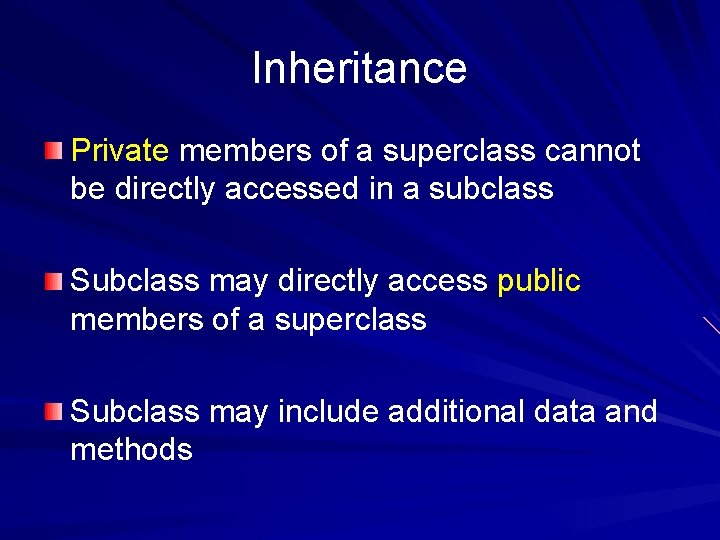 Inheritance

Private members of a superclass cannot be directly accessed in a subclass

Subclass may directly access public members of a superclass

Subclass may include additional data and methods